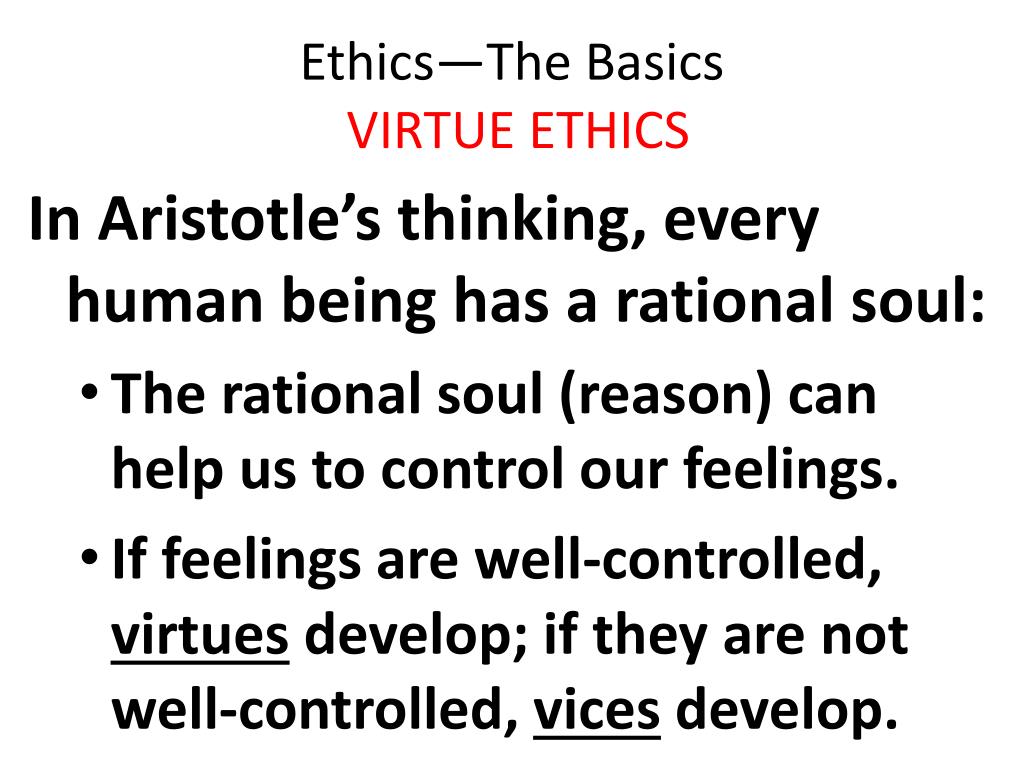 Ethics—The Basics
VIRTUE ETHICS

In Aristotle's thinking, every human being has a rational soul:

• The rational soul (reason) can help us to control our feelings.

• If feelings are well-controlled, virtues develop; if they are not well-controlled, vices develop.